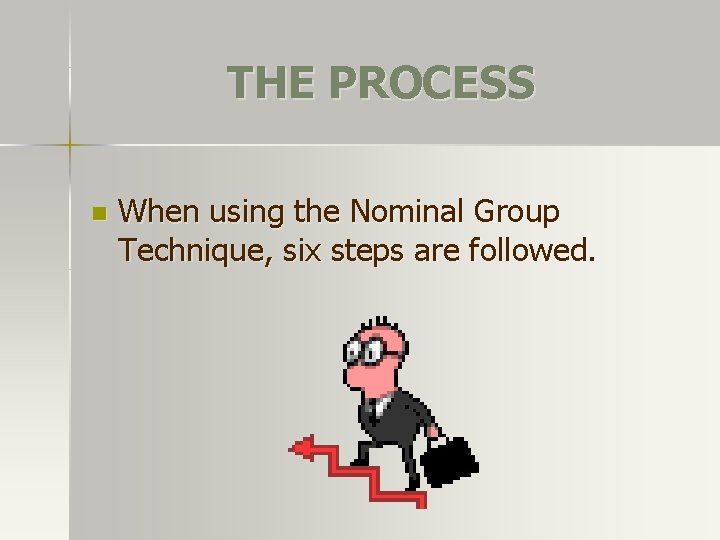 THE PROCESS

When using the Nominal Group Technique, six steps are followed.